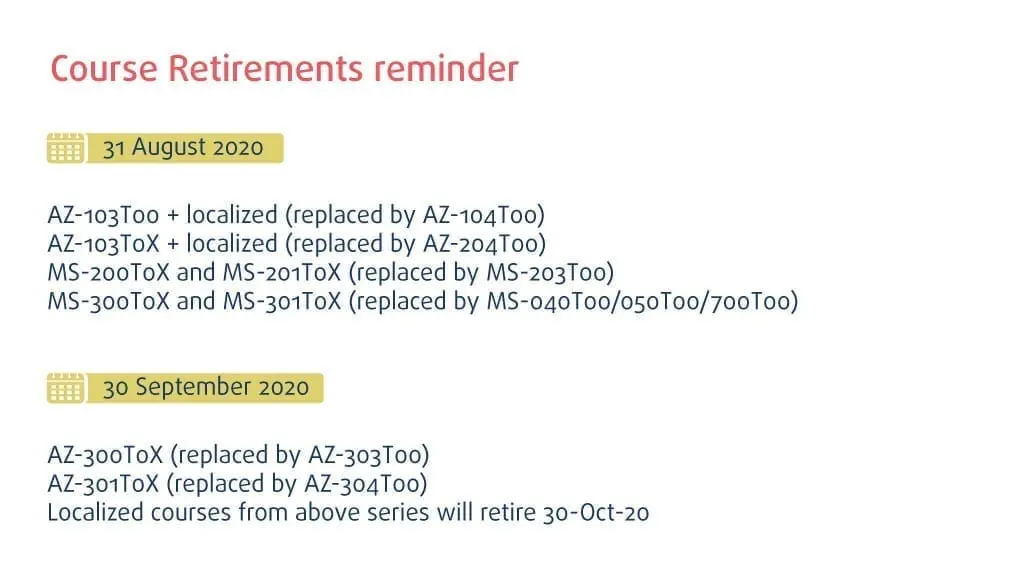 Course Retirements reminder

31 August 2020

AZ-103T00 + localized (replaced by AZ-104T00)
AZ-103T0X + localized (replaced by AZ-204T00)
MS-200T0X and MS-201T0X (replaced by MS-203T00)
MS-300T0X and MS-301T0X (replaced by MS-040T00/050T00/700T00)

30 September 2020

AZ-300T0X (replaced by AZ-303T00)
AZ-301T0X (replaced by AZ-304T00)
Localized courses from above series will retire 30-Oct-20